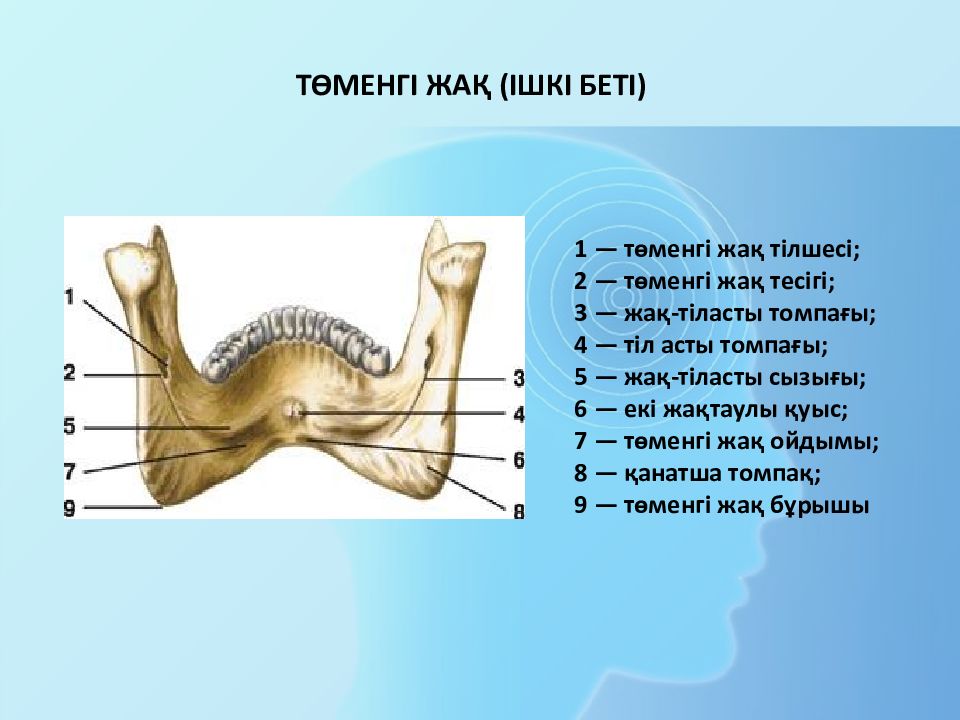 ТӨМЕНГІ ЖАҚ (ІШКІ БЕТІ)

1
2
5
7
9
3
4
6
8

1 — төменгі жақ тілшесі;
2 — төменгі жақ тесігі;
3 — жақ-тіласты томпағы;
4 — тіл асты томпағы;
5 — жақ-тіласты сызығы;
6 — екі жақтаулы қуыс;
7 — төменгі жақ ойдымы;
8 — қанатша томпақ;
9 — төменгі жақ бұрышы